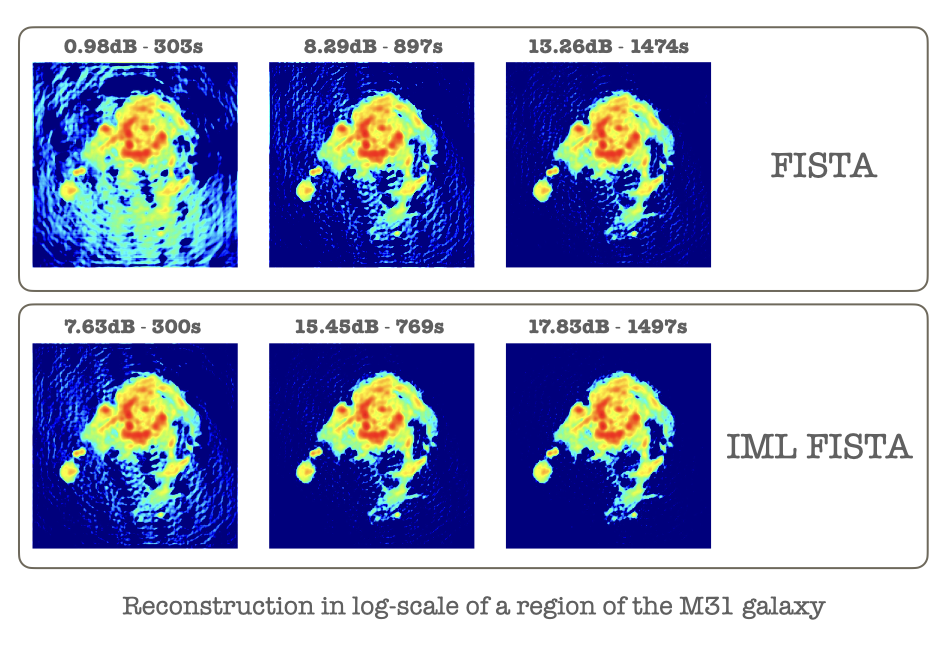 0.98dB - 303s

8.29dB - 897s

13.26dB - 1474s

FISTA

7.63dB - 300s

15.45dB - 769s

17.83dB - 1497s

IML FISTA

Reconstruction in log-scale of a region of the M31 galaxy